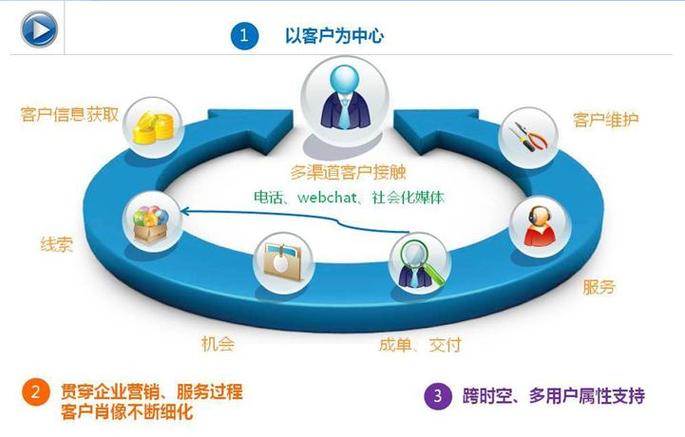 1 以客户为中心

客户信息获取

客户维护

多渠道客户接触

电话、webchat、社会化媒体

线索

服务

机会

成单、交付

2 贯穿企业营销、服务过程
客户肖像不断细化

3 跨时空、多用户属性支持